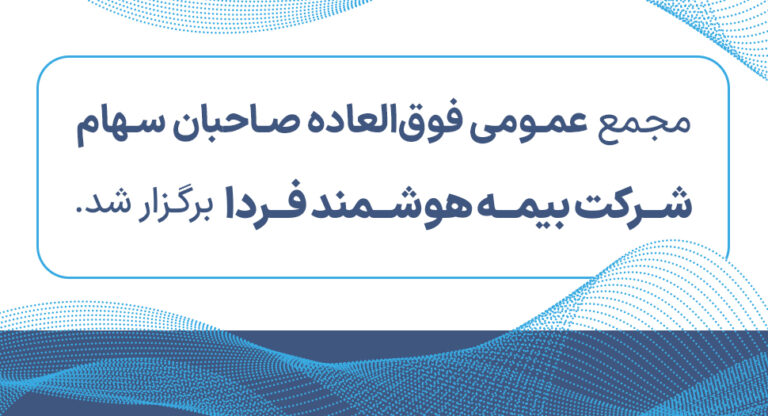 مجمع عمومی فوق‌العاده صاحبان سهام شرکت بیمه هوشمند فردا برگزار شد.